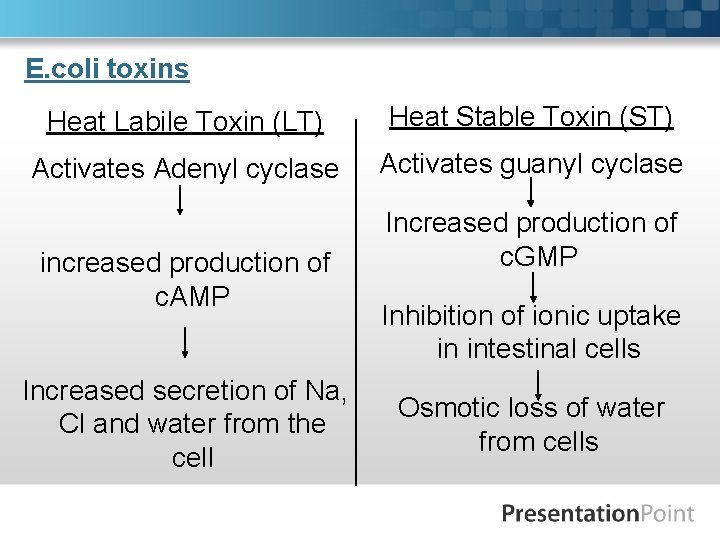 E.coli toxins

Heat Labile Toxin (LT)

Activates Adenyl cyclase

increased production of cAMP

Increased secretion of Na, Cl and water from the cell

Heat Stable Toxin (ST)

Activates guanyl cyclase

Increased production of cGMP

Inhibition of ionic uptake in intestinal cells

Osmotic loss of water from cells

PresentationPoint